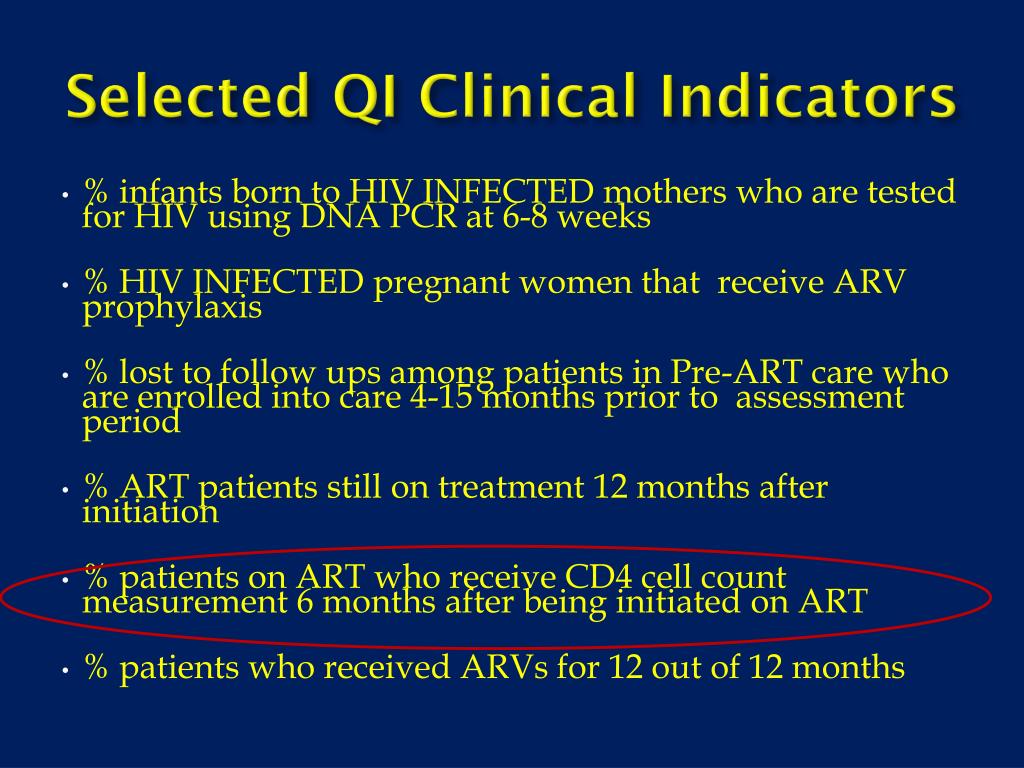 Selected QI Clinical Indicators

• % infants born to HIV INFECTED mothers who are tested for HIV using DNA PCR at 6-8 weeks

• % HIV INFECTED pregnant women that receive ARV prophylaxis

• % lost to follow ups among patients in Pre-ART care who are enrolled into care 4-15 months prior to assessment period

• % ART patients still on treatment 12 months after initiation

• % patients on ART who receive CD4 cell count measurement 6 months after being initiated on ART

• % patients who received ARVs for 12 out of 12 months